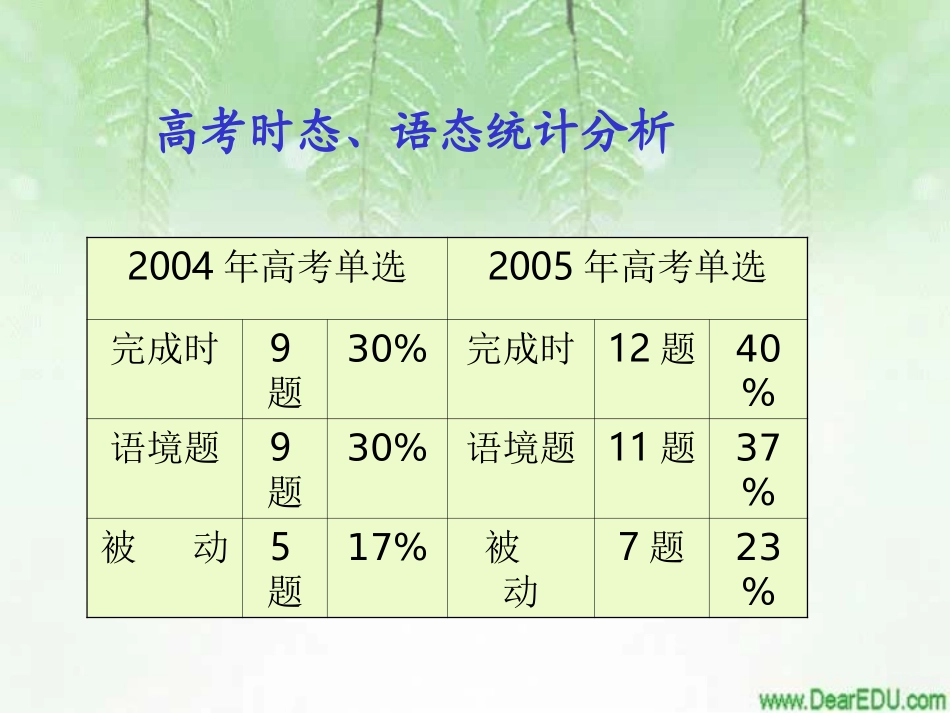 高考时态、语态统计分析

| 2004 年高考单选 | | | 2005 年高考单选 | | |
|---|---|---|---|---|---|
| 完成时 | 9 题 | 30% | 完成时 | 12 题 | 40% |
| 语境题 | 9 题 | 30% | 语境题 | 11 题 | 37% |
| 被　动 | 5 题 | 17% | 被　动 | 7 题 | 23% |

www.DearEDU.com